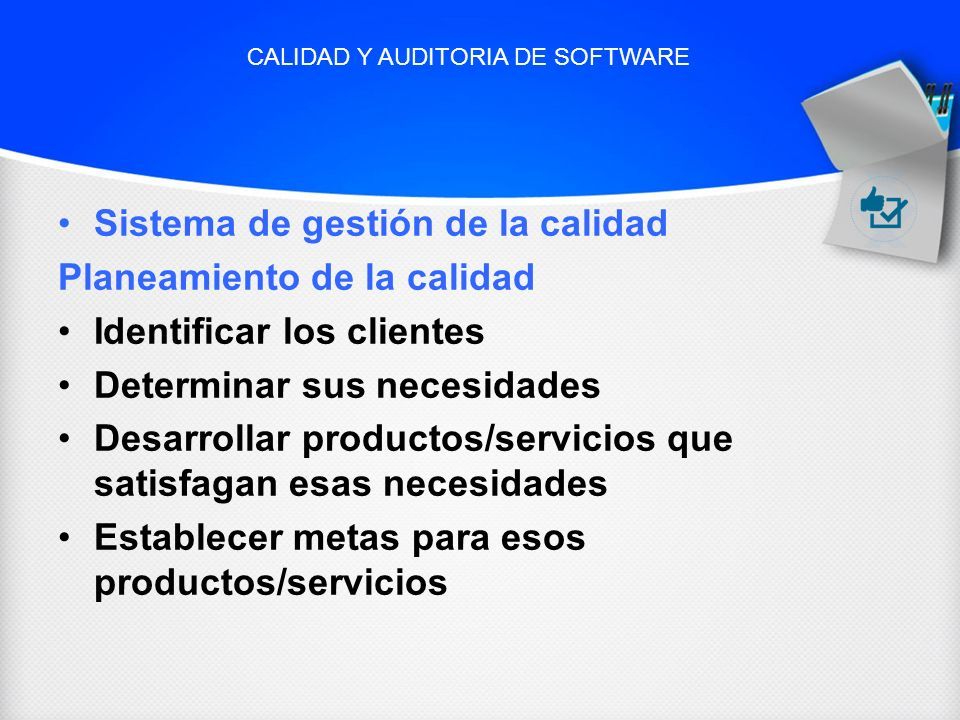 CALIDAD Y AUDITORIA DE SOFTWARE

• Sistema de gestión de la calidad
Planeamiento de la calidad
• Identificar los clientes
• Determinar sus necesidades
• Desarrollar productos/servicios que satisfagan esas necesidades
• Establecer metas para esos productos/servicios